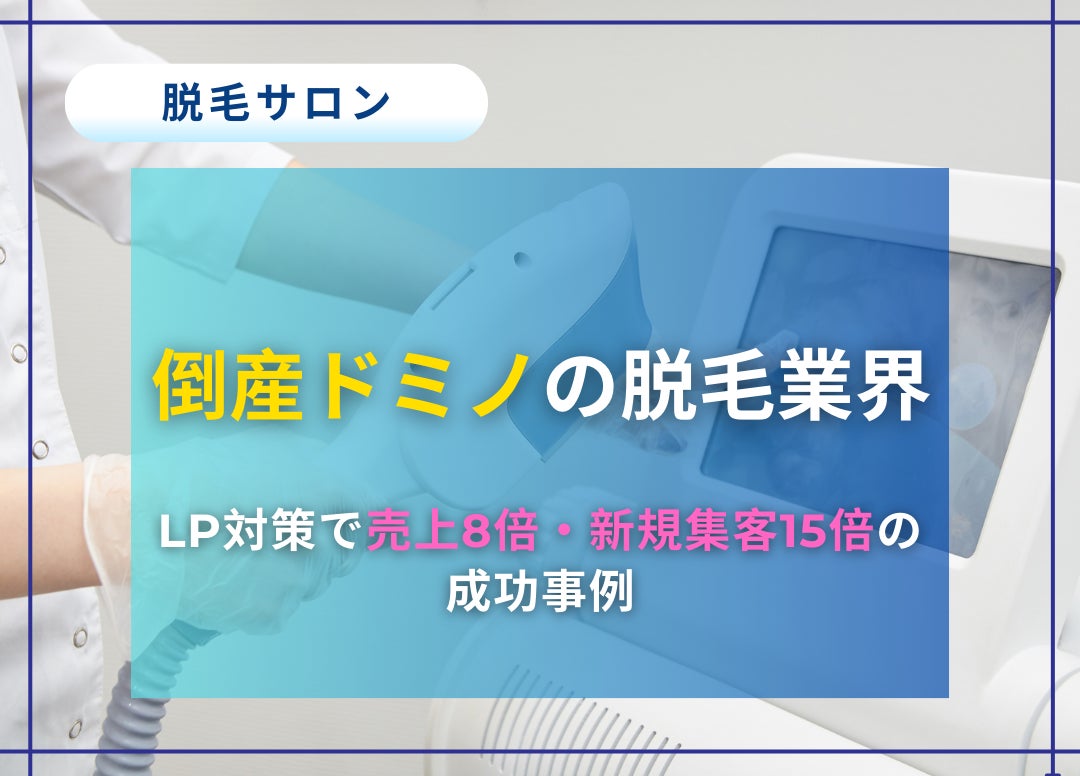 脱毛サロン

倒産ドミノの脱毛業界

LP対策で売上8倍・新規集客15倍の成功事例